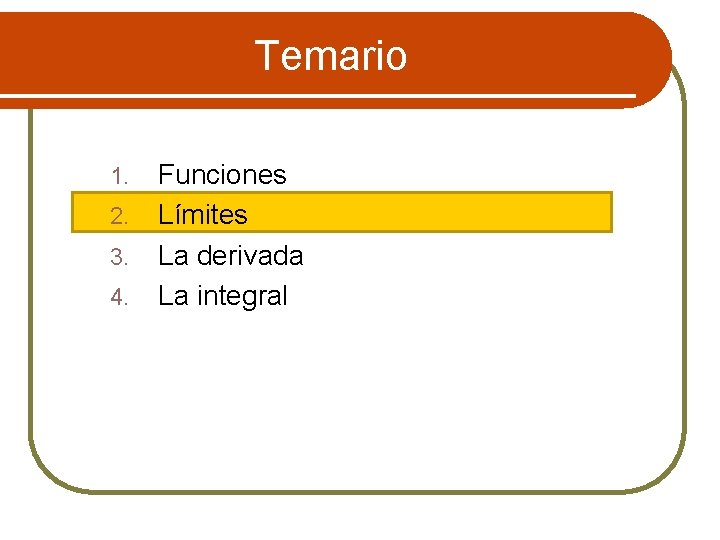 Temario

1. Funciones
2. Límites
3. La derivada
4. La integral